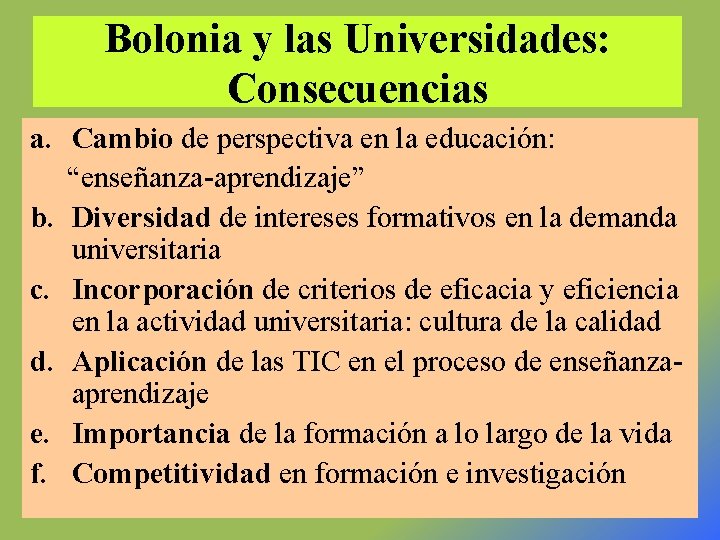 Bolonia y las Universidades: Consecuencias

a. Cambio de perspectiva en la educación: “enseñanza-aprendizaje”

b. Diversidad de intereses formativos en la demanda universitaria

c. Incorporación de criterios de eficacia y eficiencia en la actividad universitaria: cultura de la calidad

d. Aplicación de las TIC en el proceso de enseñanza-aprendizaje

e. Importancia de la formación a lo largo de la vida

f. Competitividad en formación e investigación